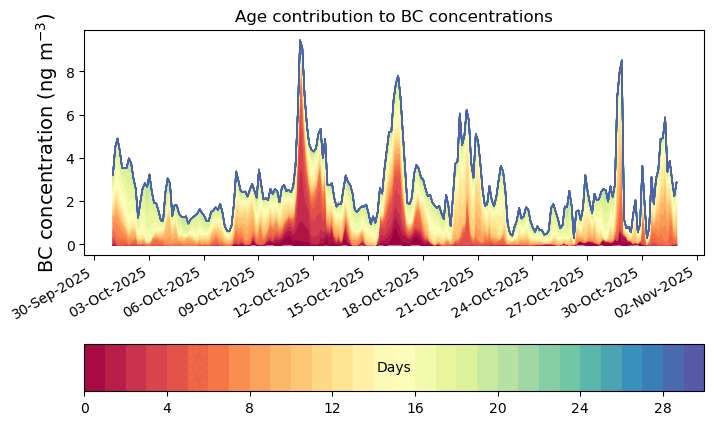 Age contribution to BC concentrations

BC concentration (ng m$^{-3}$)

8
6
4
2
0

30-Sep-2025
03-Oct-2025
06-Oct-2025
09-Oct-2025
12-Oct-2025
15-Oct-2025
18-Oct-2025
21-Oct-2025
24-Oct-2025
27-Oct-2025
30-Oct-2025
02-Nov-2025

Days

0
4
8
12
16
20
24
28